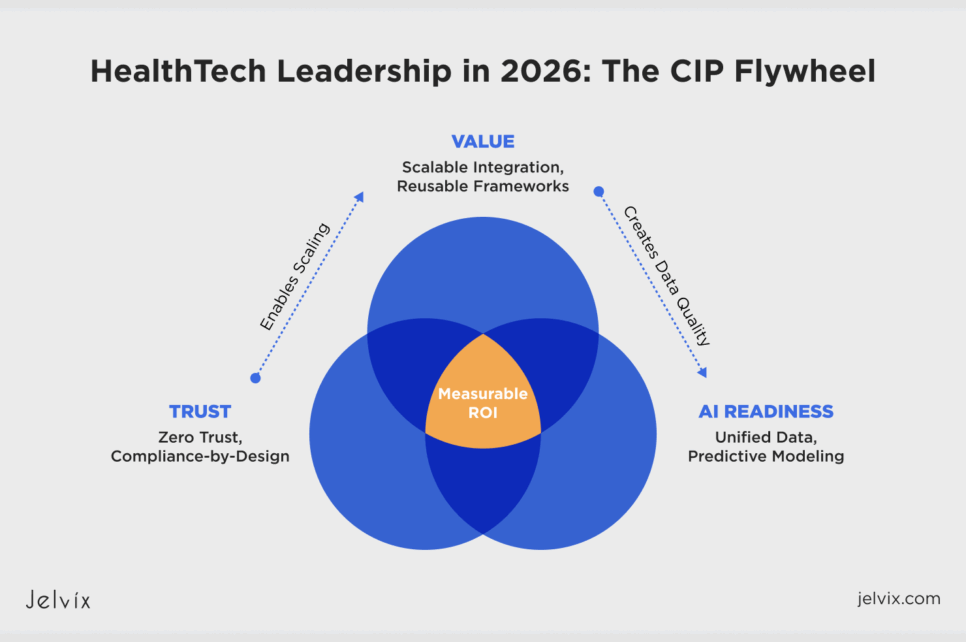 HealthTech Leadership in 2026: The CIP Flywheel

VALUE
Scalable Integration, Reusable Frameworks

Enables Scaling

Creates Data Quality

Measurable ROI

TRUST
Zero Trust, Compliance-by-Design

AI READINESS
Unified Data, Predictive Modeling

Jelvix

jelvix.com